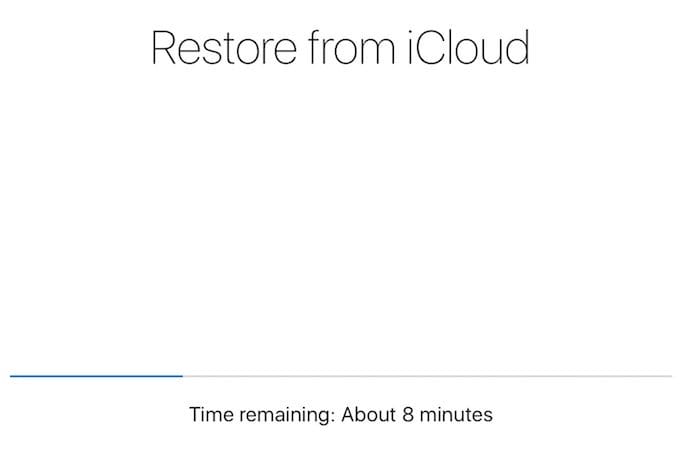 Restore from iCloud

Time remaining: About 8 minutes